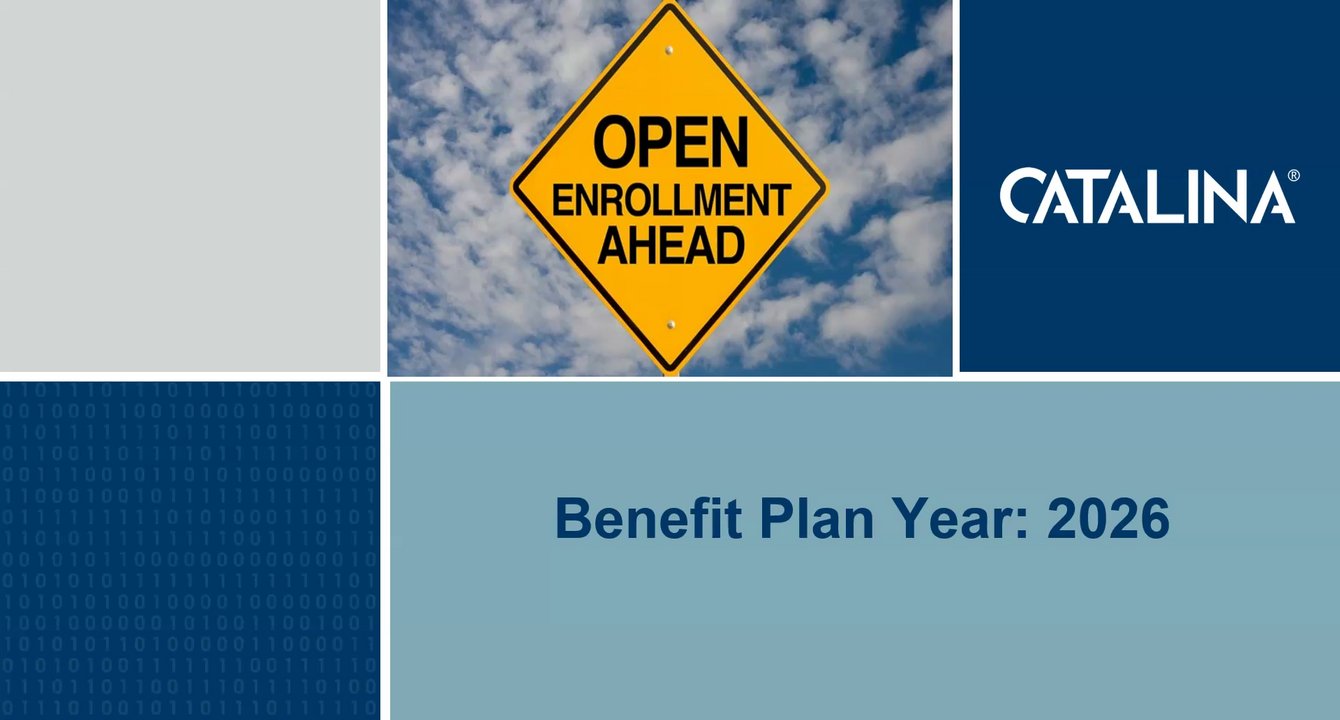 OPEN
ENROLLMENT
AHEAD

CATALINA®

Benefit Plan Year: 2026